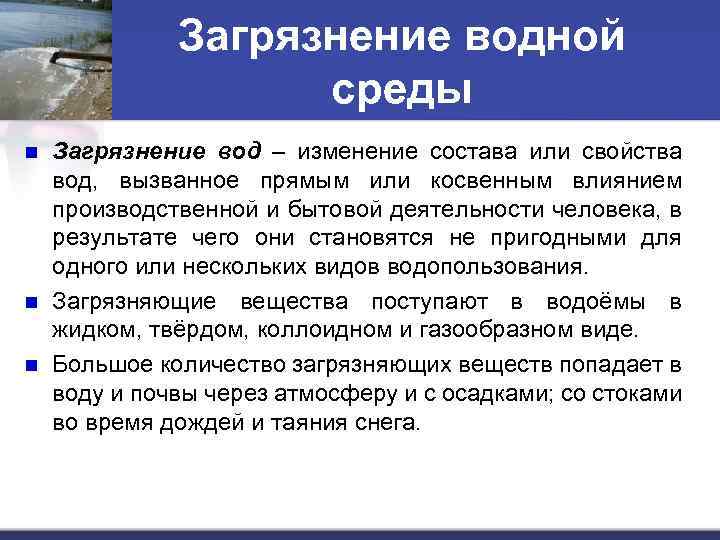 Загрязнение водной среды

Загрязнение вод – изменение состава или свойства вод, вызванное прямым или косвенным влиянием производственной и бытовой деятельности человека, в результате чего они становятся не пригодными для одного или нескольких видов водопользования.

Загрязняющие вещества поступают в водоёмы в жидком, твёрдом, коллоидном и газообразном виде.

Большое количество загрязняющих веществ попадает в воду и почвы через атмосферу и с осадками; со стоками во время дождей и таяния снега.